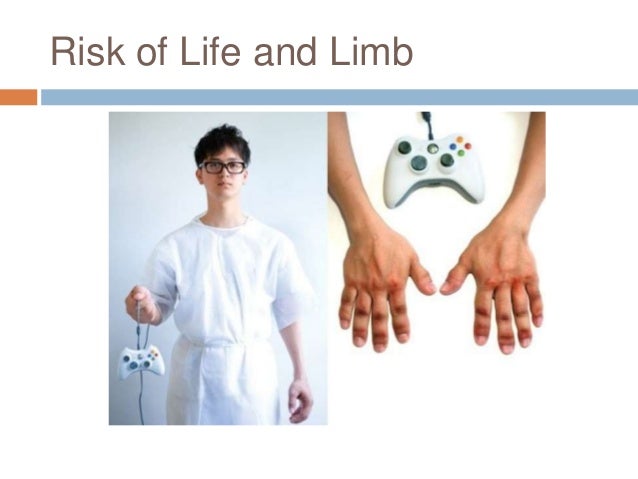 Risk of Life and Limb